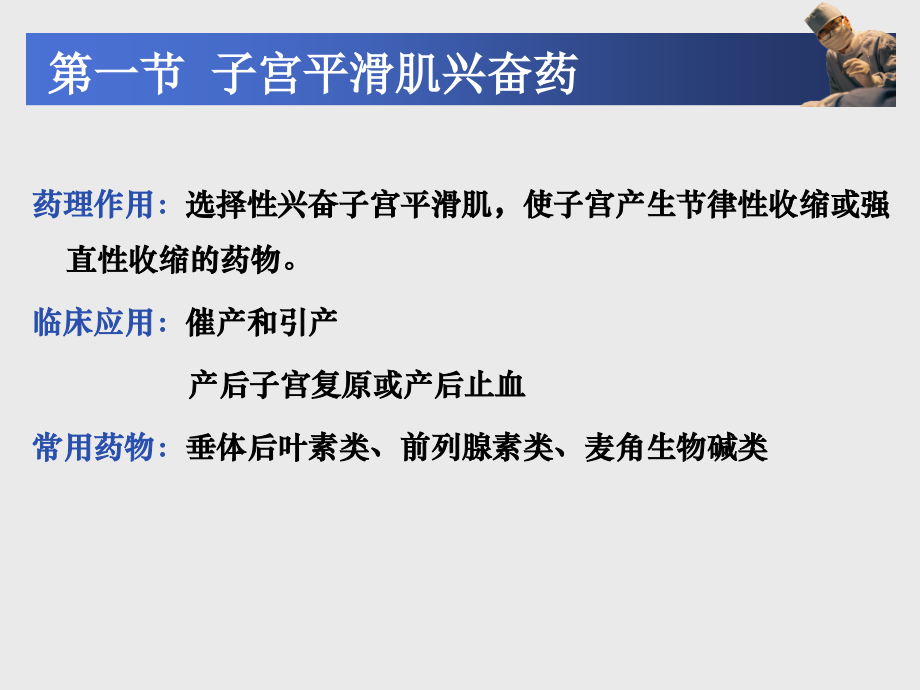 第一节 子宫平滑肌兴奋药

药理作用：选择性兴奋子宫平滑肌，使子宫产生节律性收缩或强直性收缩的药物。

临床应用：催产和引产

产后子宫复原或产后止血

常用药物：垂体后叶素类、前列腺素类、麦角生物碱类